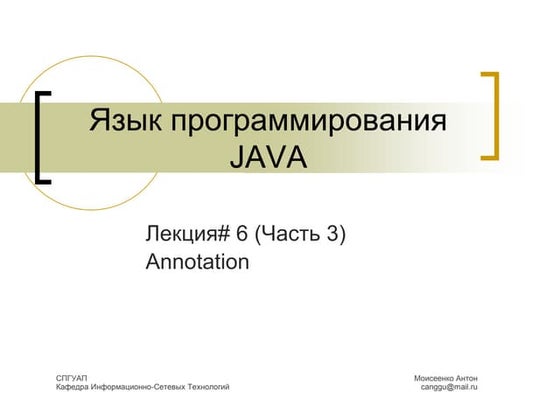 Язык программирования JAVA

Лекция# 6 (Часть 3)
Annotation

СПГУАП
Кафедра Информационно-Сетевых Технологий

Моисеенко Антон
canggu@mail.ru